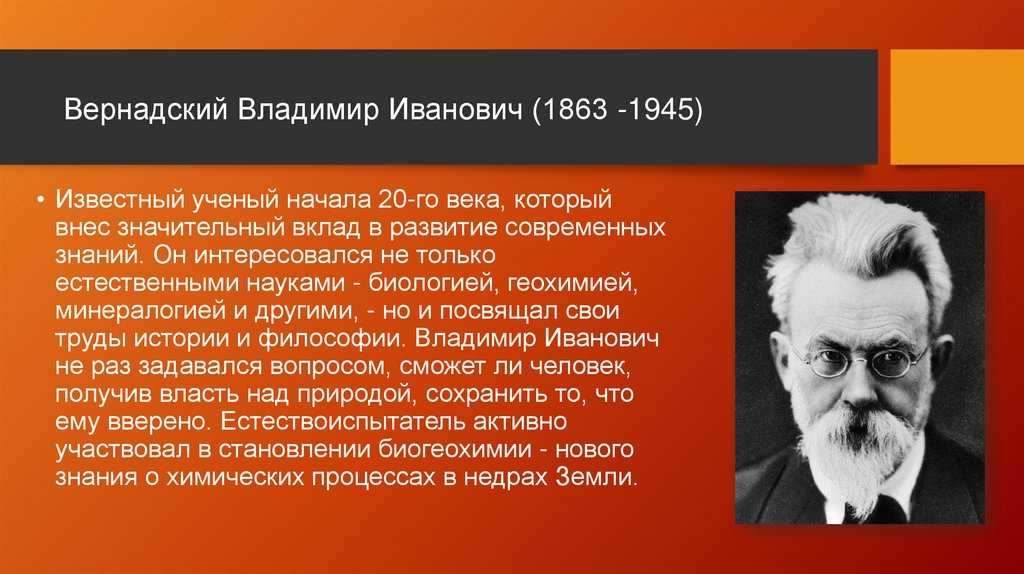 Вернадский Владимир Иванович (1863 -1945)

• Известный ученый начала 20-го века, который внес значительный вклад в развитие современных знаний. Он интересовался не только естественными науками - биологией, геохимией, минералогией и другими, - но и посвящал свои труды истории и философии. Владимир Иванович не раз задавался вопросом, сможет ли человек, получив власть над природой, сохранить то, что ему вверено. Естествоиспытатель активно участвовал в становлении биогеохимии - нового знания о химических процессах в недрах Земли.